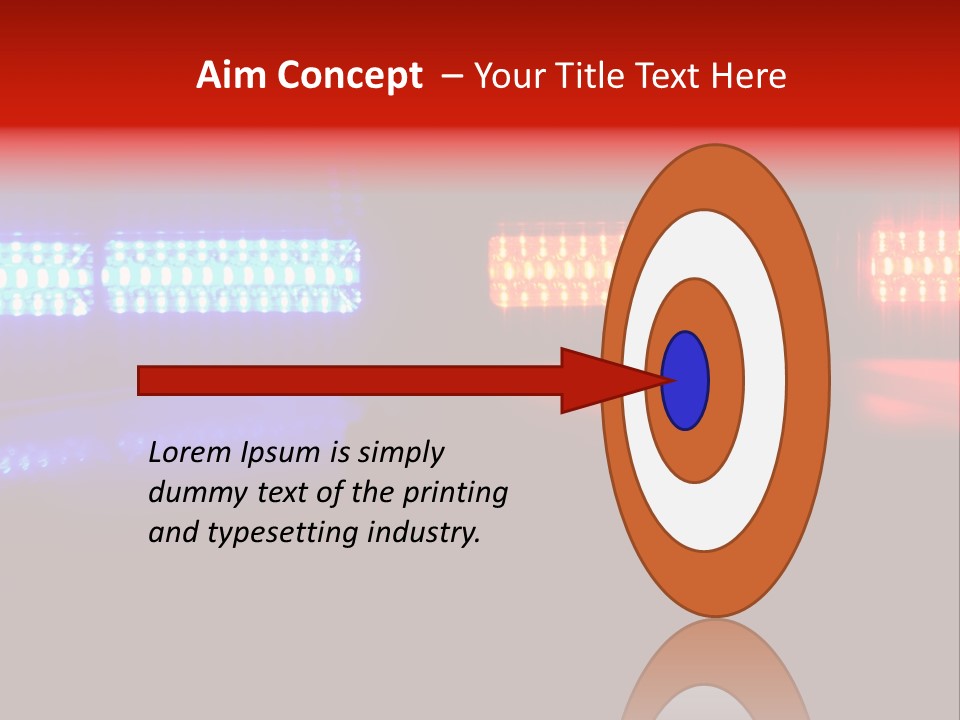 Aim Concept – Your Title Text Here

Lorem Ipsum is simply dummy text of the printing and typesetting industry.